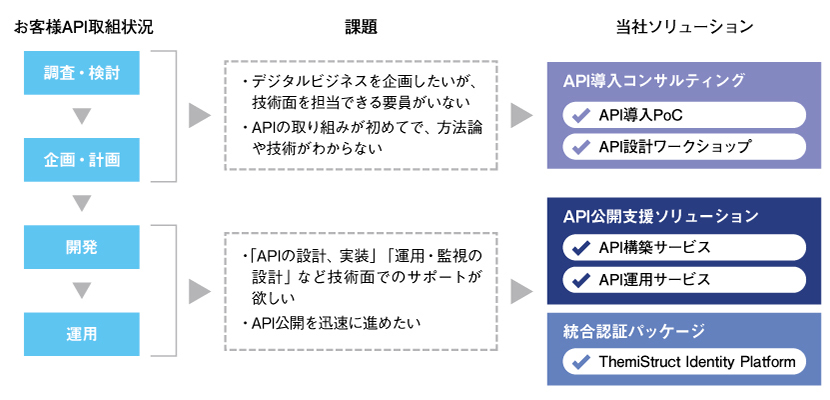 お客様API取組状況

調査・検討

企画・計画

開発

運用

課題

・デジタルビジネスを企画したいが、技術面を担当できる要員がいない
・APIの取り組みが初めてで、方法論や技術がわからない

・「APIの設計、実装」「運用・監視の設計」など技術面でのサポートが欲しい
・API公開を迅速に進めたい

当社ソリューション

API導入コンサルティング
API導入PoC
API設計ワークショップ

API公開支援ソリューション
API構築サービス
API運用サービス

統合認証パッケージ
ThemiStruct Identity Platform